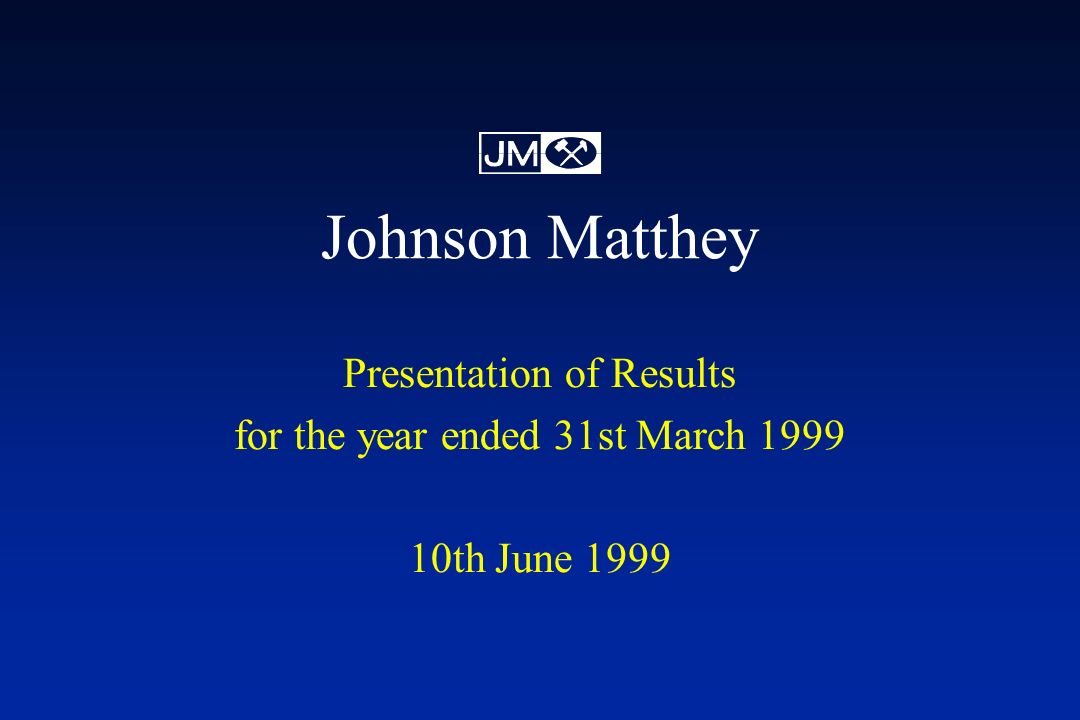 JM

Johnson Matthey

Presentation of Results
for the year ended 31st March 1999

10th June 1999